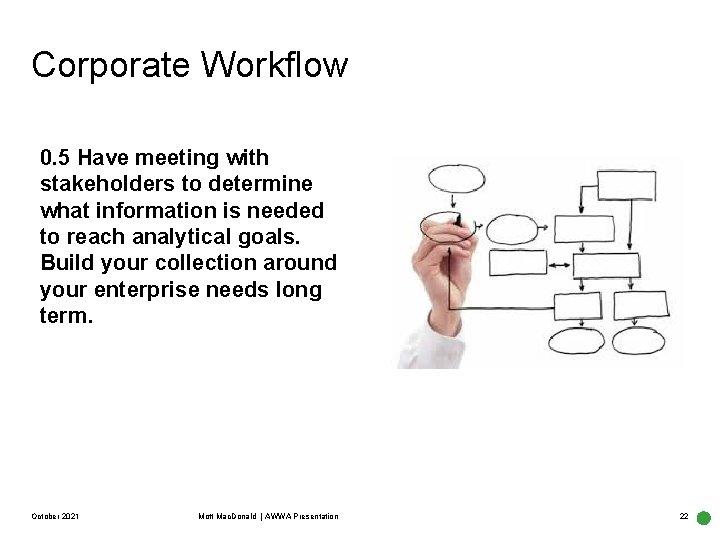 Corporate Workflow

0.5 Have meeting with stakeholders to determine what information is needed to reach analytical goals. Build your collection around your enterprise needs long term.

October 2021

Mott MacDonald | AWWA Presentation

22